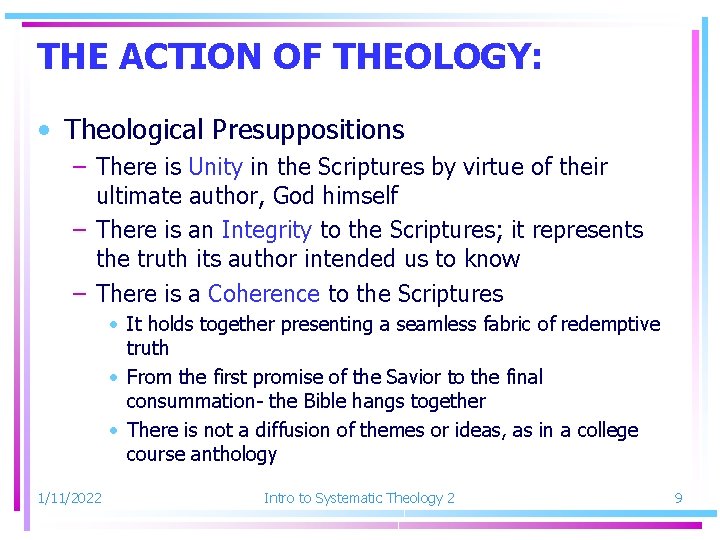 THE ACTION OF THEOLOGY:

• Theological Presuppositions
– There is Unity in the Scriptures by virtue of their ultimate author, God himself
– There is an Integrity to the Scriptures; it represents the truth its author intended us to know
– There is a Coherence to the Scriptures
• It holds together presenting a seamless fabric of redemptive truth
• From the first promise of the Savior to the final consummation- the Bible hangs together
• There is not a diffusion of themes or ideas, as in a college course anthology

1/11/2022 Intro to Systematic Theology 2 9